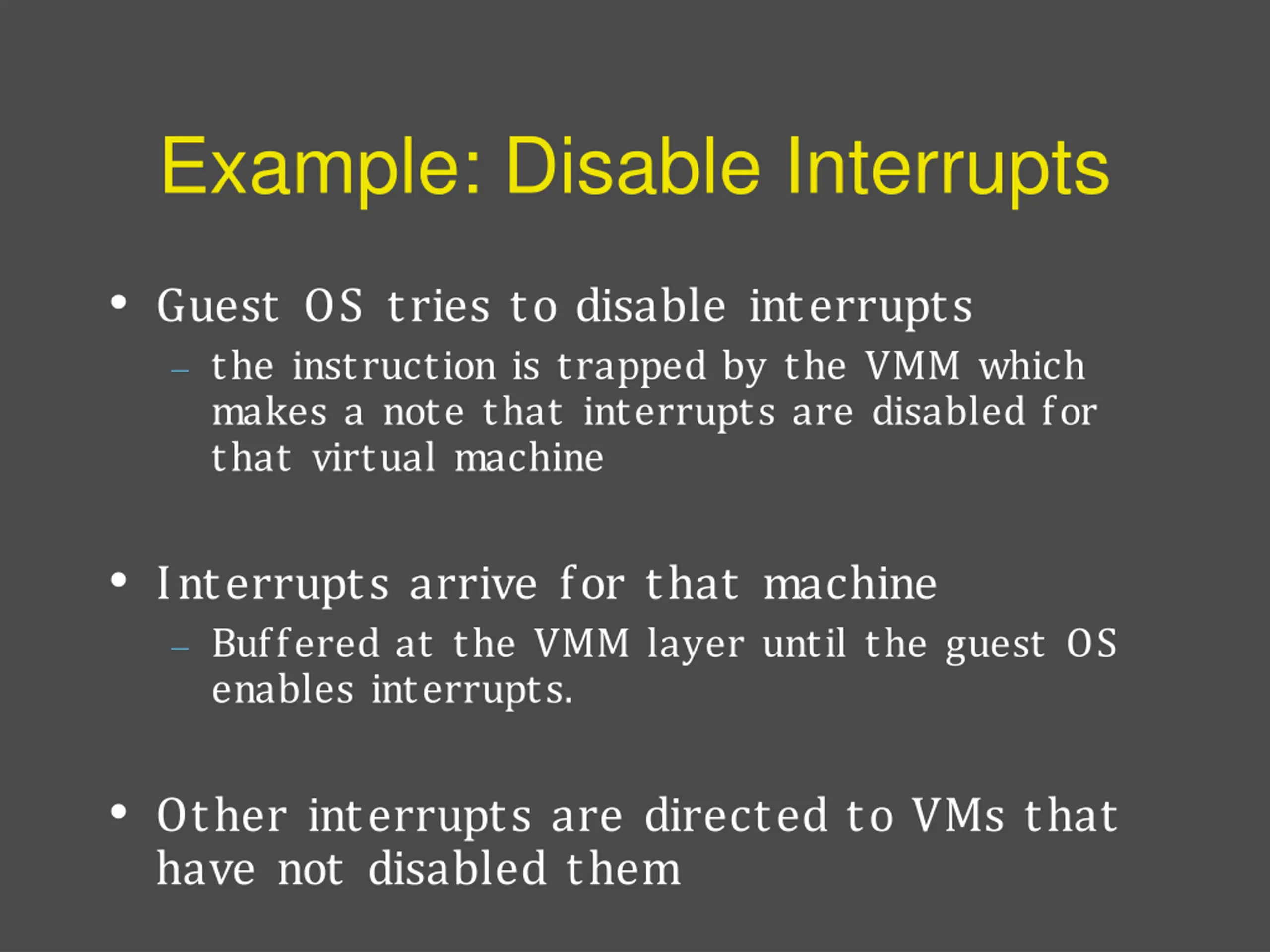 Example: Disable Interrupts

• Guest OS tries to disable interrupts
– the instruction is trapped by the VMM which makes a note that interrupts are disabled for that virtual machine

• Interrupts arrive for that machine
– Buffered at the VMM layer until the guest OS enables interrupts.

• Other interrupts are directed to VMs that have not disabled them